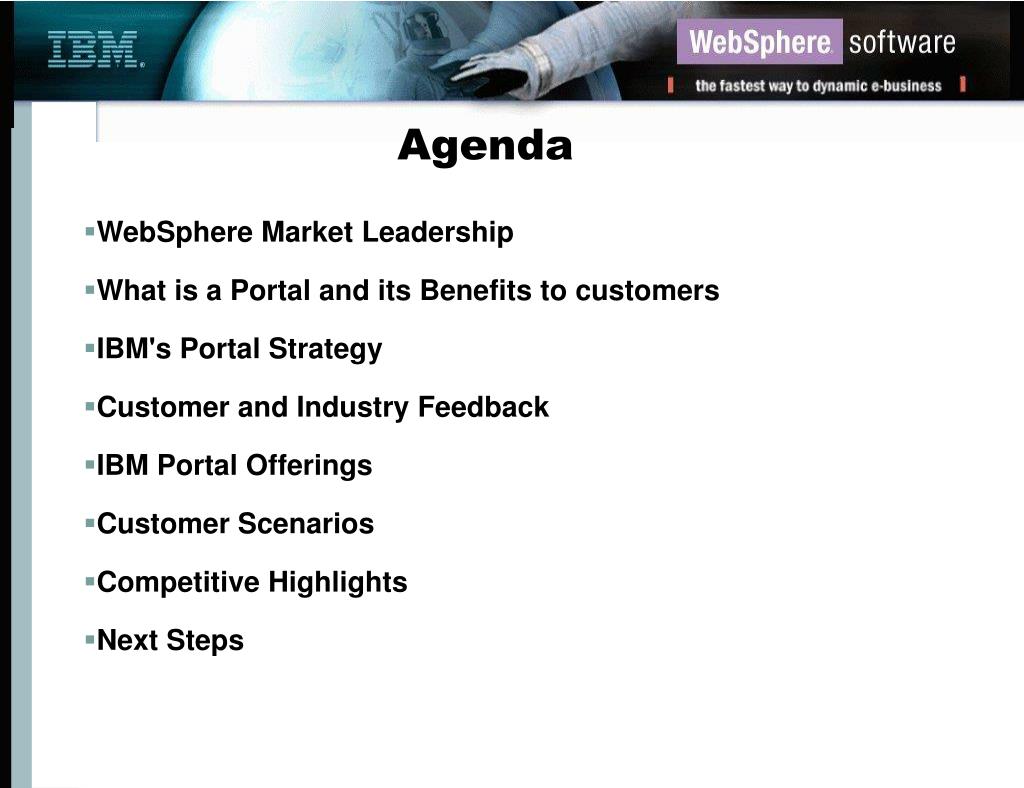 IBM

WebSphere software

the fastest way to dynamic e-business

Agenda

▪WebSphere Market Leadership

▪What is a Portal and its Benefits to customers

▪IBM's Portal Strategy

▪Customer and Industry Feedback

▪IBM Portal Offerings

▪Customer Scenarios

▪Competitive Highlights

▪Next Steps